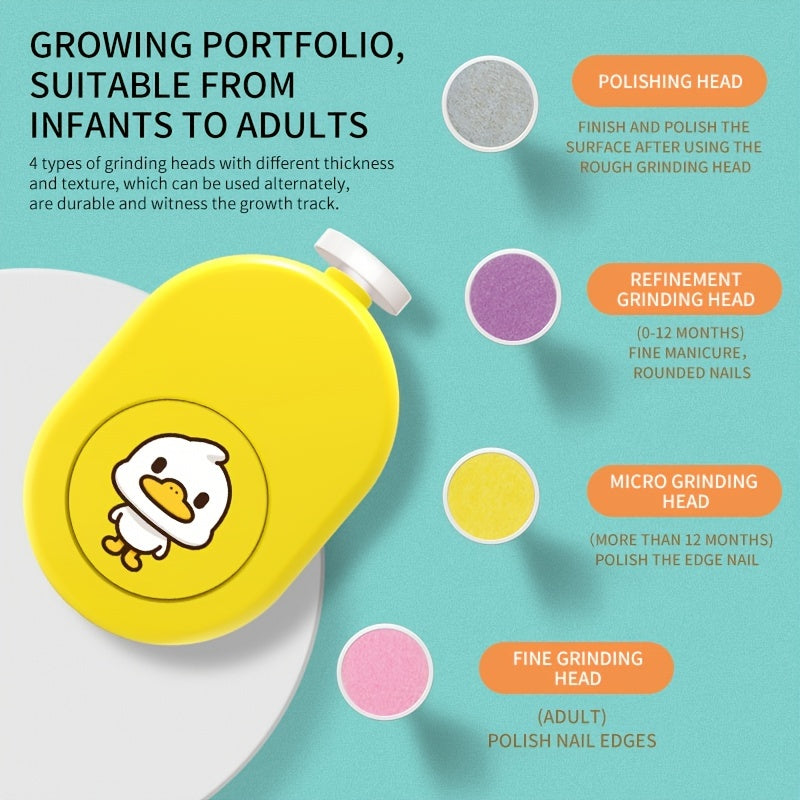 GROWING PORTFOLIO, SUITABLE FROM INFANTS TO ADULTS

4 types of grinding heads with different thickness and texture, which can be used alternately, are durable and witness the growth track.

POLISHING HEAD

FINISH AND POLISH THE SURFACE AFTER USING THE ROUGH GRINDING HEAD

REFINEMENT GRINDING HEAD

(0-12 MONTHS) FINE MANICURE, ROUNDED NAILS

MICRO GRINDING HEAD

(MORE THAN 12 MONTHS) POLISH THE EDGE NAIL

FINE GRINDING HEAD

(ADULT) POLISH NAIL EDGES